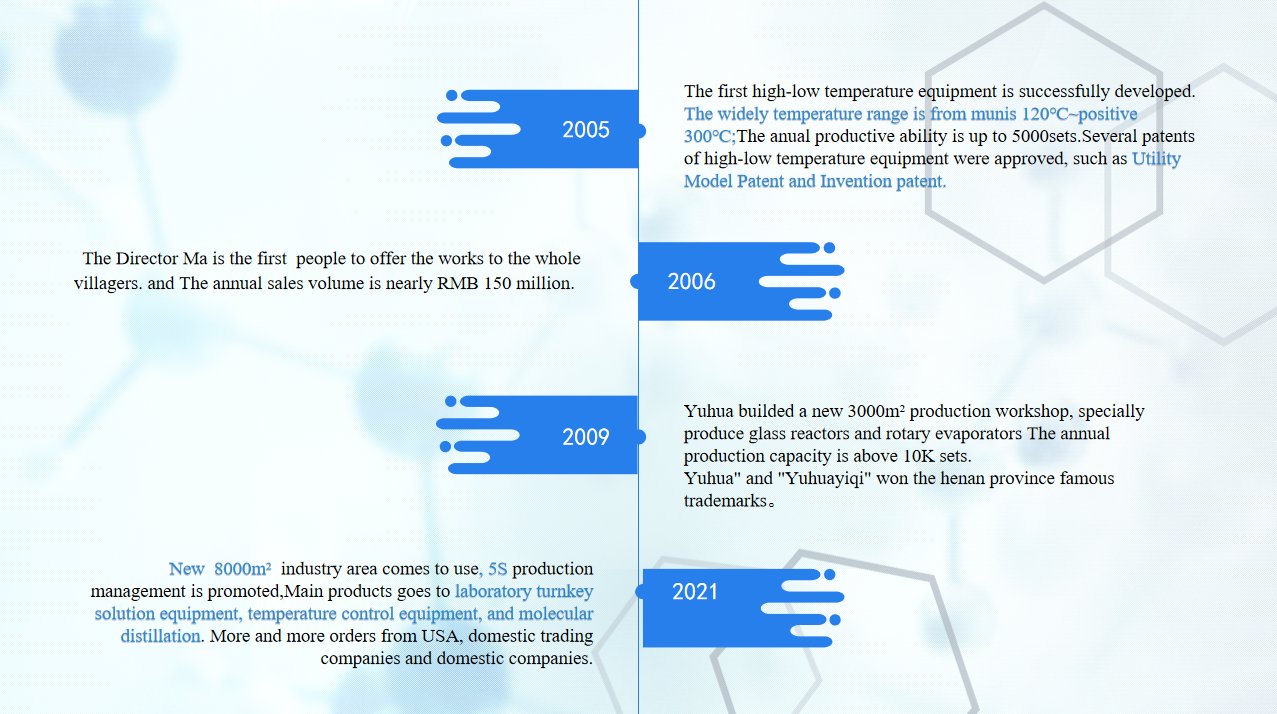 2005

The first high-low temperature equipment is successfully developed. The widely temperature range is from munis 120℃~positive 300℃;The anual productive ability is up to 5000sets.Several patents of high-low temperature equipment were approved, such as Utility Model Patent and Invention patent.

The Director Ma is the first people to offer the works to the whole villagers. and The annual sales volume is nearly RMB 150 million.

2006

2009

Yuhua builded a new 3000m² production workshop, specially produce glass reactors and rotary evaporators The annual production capacity is above 10K sets.
Yuhua" and "Yuhuayiqi" won the henan province famous trademarks。

New 8000m² industry area comes to use, 5S production management is promoted,Main products goes to laboratory turnkey solution equipment, temperature control equipment, and molecular distillation. More and more orders from USA, domestic trading companies and domestic companies.

2021